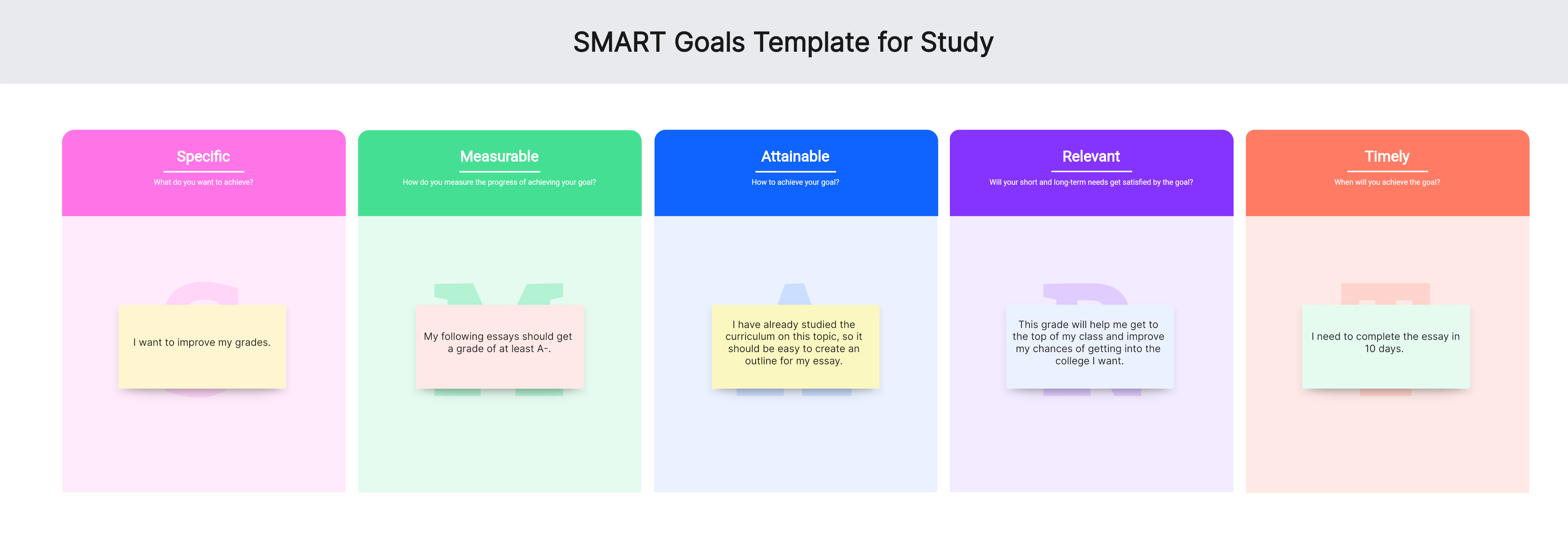 SMART Goals Template for Study

Specific
What do you want to achieve?

I want to improve my grades.

Measurable
How do you measure the progress of achieving your goal?

My following essays should get a grade of at least A-.

Attainable
How to achieve your goal?

I have already studied the curriculum on this topic, so it should be easy to create an outline for my essay.

Relevant
Will your short and long-term needs get satisfied by the goal?

This grade will help me get to the top of my class and improve my chances of getting into the college I want.

Timely
When will you achieve the goal?

I need to complete the essay in 10 days.